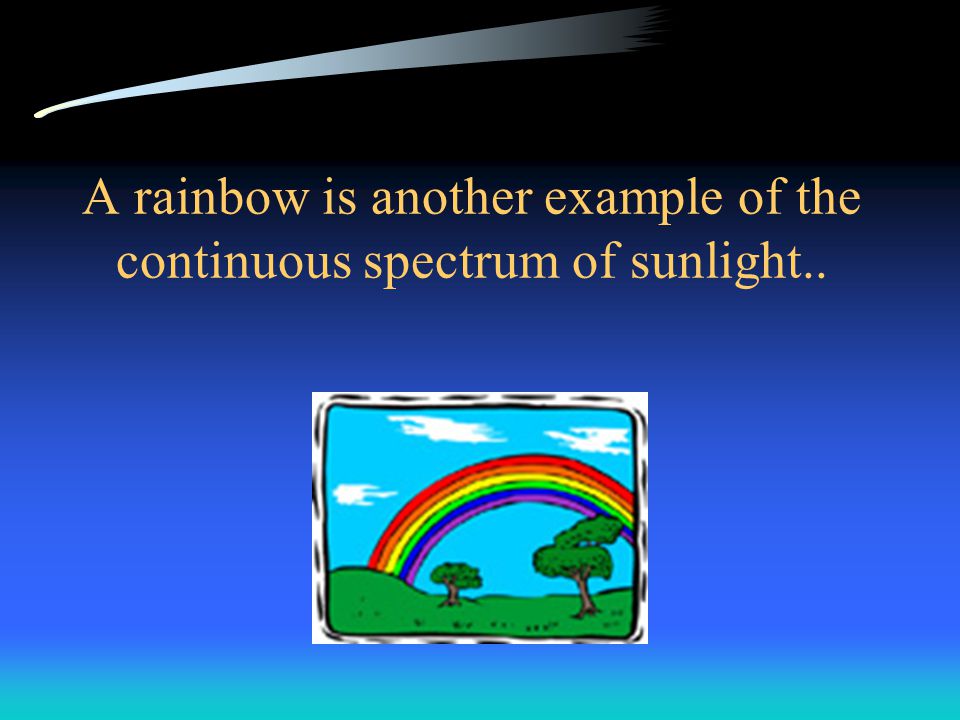 A rainbow is another example of the continuous spectrum of sunlight..